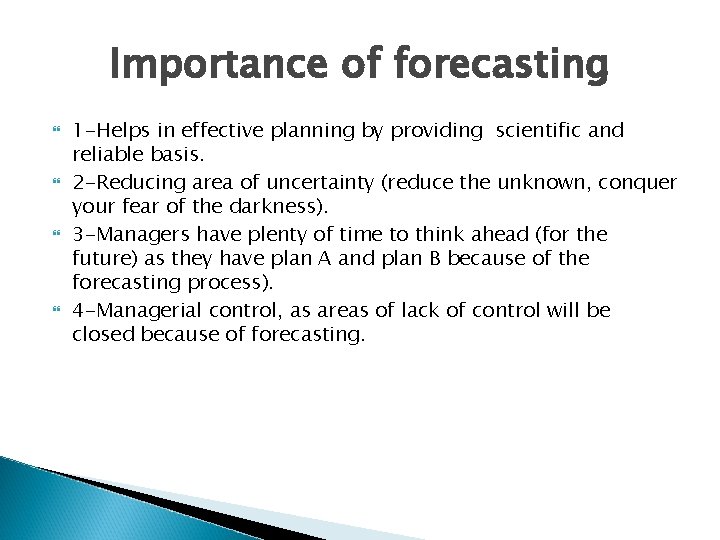 Importance of forecasting

1-Helps in effective planning by providing scientific and reliable basis.

2-Reducing area of uncertainty (reduce the unknown, conquer your fear of the darkness).

3-Managers have plenty of time to think ahead (for the future) as they have plan A and plan B because of the forecasting process).

4-Managerial control, as areas of lack of control will be closed because of forecasting.